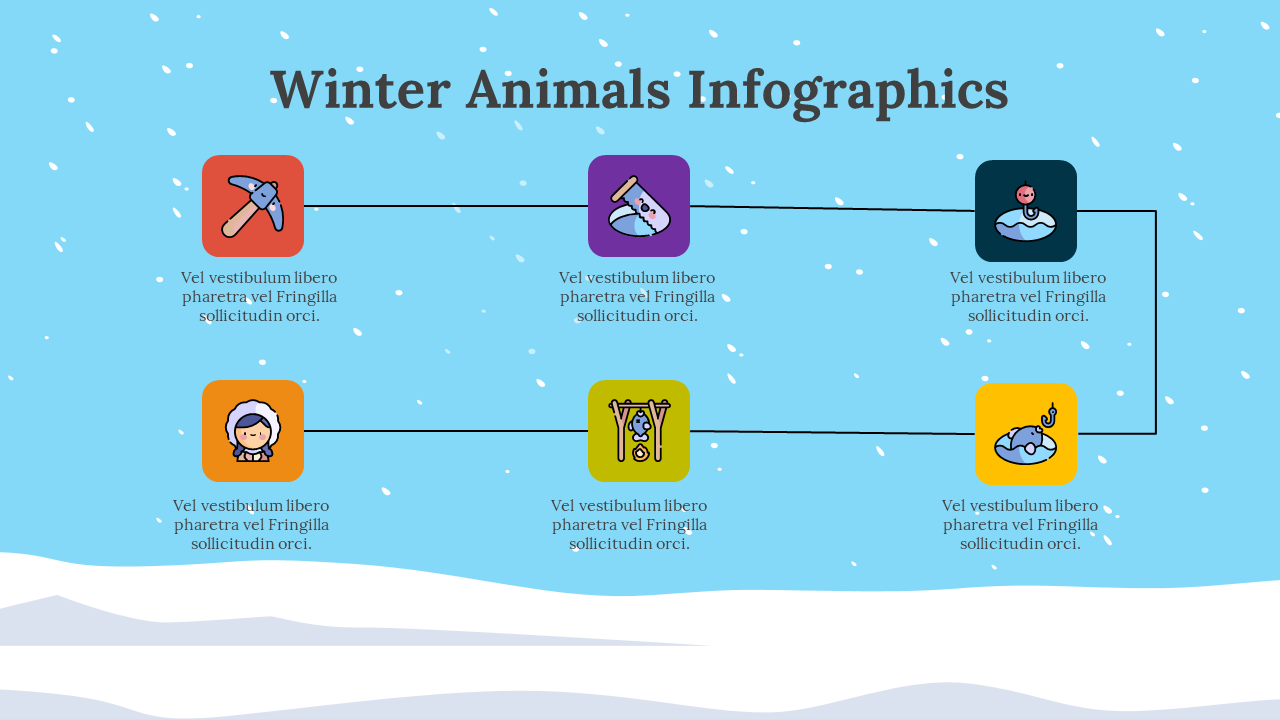 Winter Animals Infographics

Vel vestibulum libero pharetra vel Fringilla sollicitudin orci.

Vel vestibulum libero pharetra vel Fringilla sollicitudin orci.

Vel vestibulum libero pharetra vel Fringilla sollicitudin orci.

Vel vestibulum libero pharetra vel Fringilla sollicitudin orci.

Vel vestibulum libero pharetra vel Fringilla sollicitudin orci.

Vel vestibulum libero pharetra vel Fringilla sollicitudin orci.